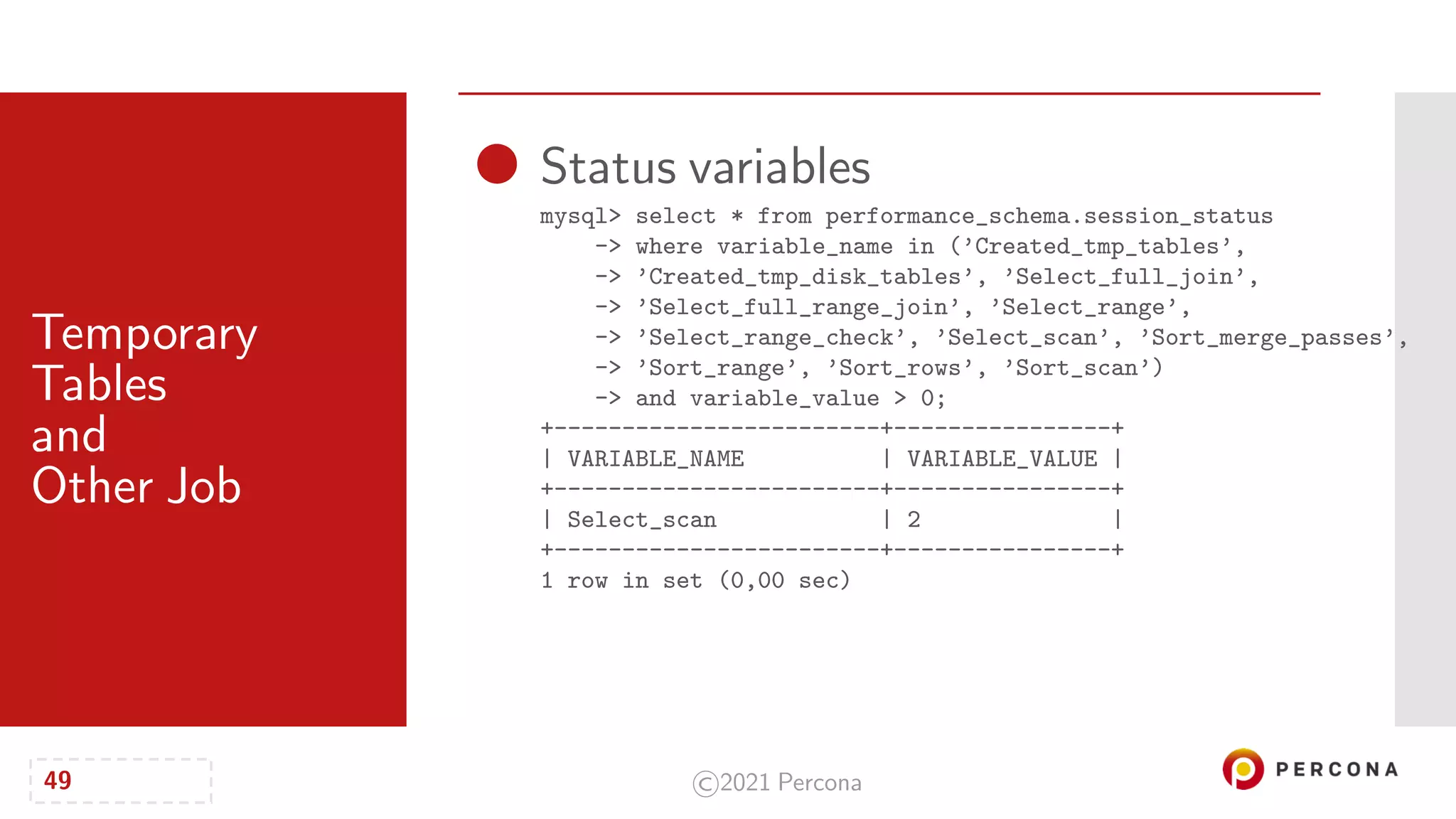 Temporary Tables and Other Job

Status variables

mysql> select * from performance_schema.session_status
    -> where variable_name in ('Created_tmp_tables',
    -> 'Created_tmp_disk_tables', 'Select_full_join',
    -> 'Select_full_range_join', 'Select_range',
    -> 'Select_range_check', 'Select_scan', 'Sort_merge_passes',
    -> 'Sort_range', 'Sort_rows', 'Sort_scan')
    -> and variable_value > 0;

| VARIABLE_NAME | VARIABLE_VALUE |
|---|---|
| Select_scan | 2 |

1 row in set (0,00 sec)

49

©2021 Percona

PERCONA